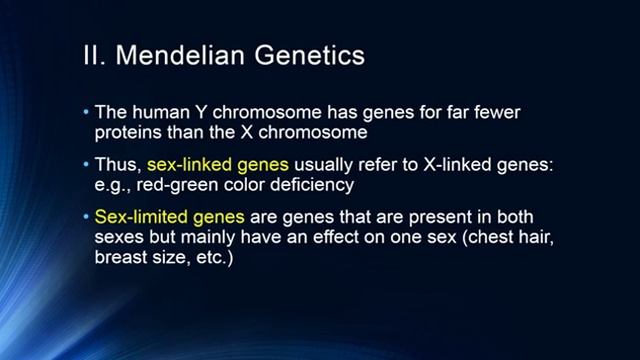 II. Mendelian Genetics

• The human Y chromosome has genes for far fewer proteins than the X chromosome

• Thus, sex-linked genes usually refer to X-linked genes: e.g., red-green color deficiency

• Sex-limited genes are genes that are present in both sexes but mainly have an effect on one sex (chest hair, breast size, etc.)